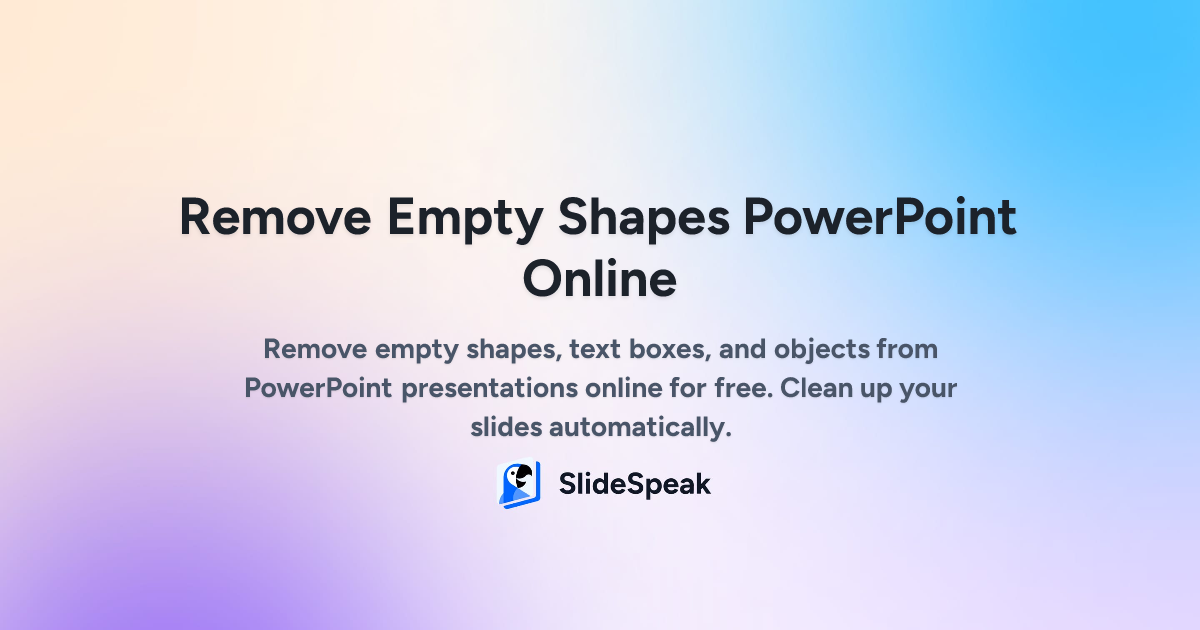 Remove Empty Shapes PowerPoint Online

Remove empty shapes, text boxes, and objects from PowerPoint presentations online for free. Clean up your slides automatically.

SlideSpeak